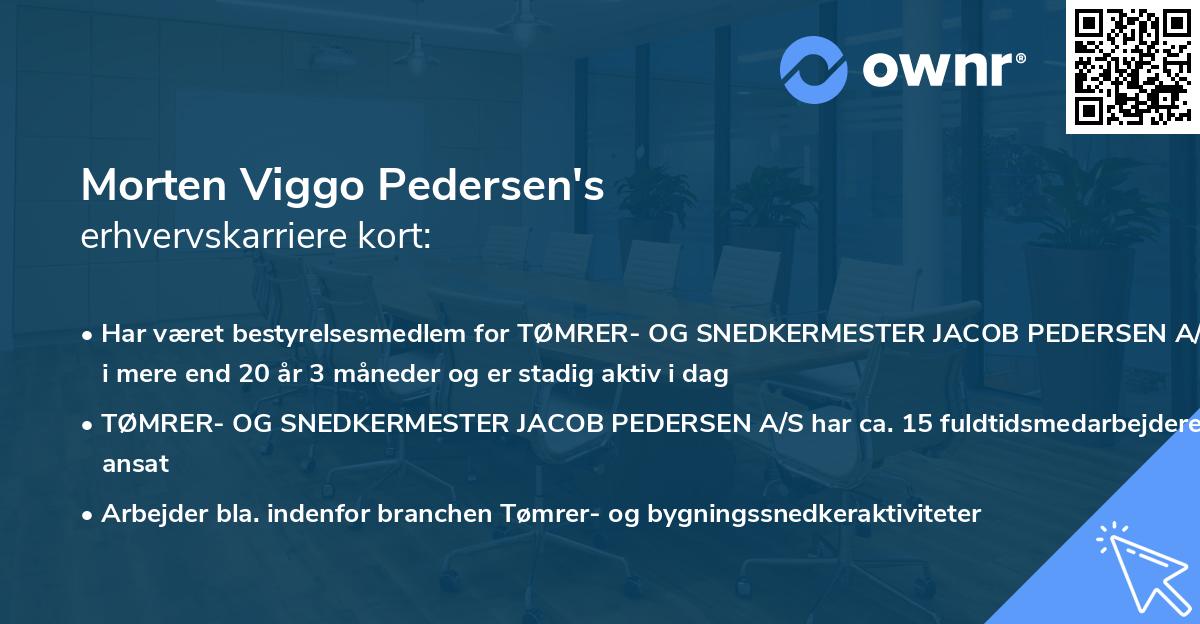 ownr®

Morten Viggo Pedersen's
erhvervskarriere kort:

• Har været bestyrelsesmedlem for TØMRER- OG SNEDKERMESTER JACOB PEDERSEN A/ i mere end 20 år 3 måneder og er stadig aktiv i dag

• TØMRER- OG SNEDKERMESTER JACOB PEDERSEN A/S har ca. 15 fuldtidsmedarbejdere ansat

• Arbejder bla. indenfor branchen Tømrer- og bygningssnedkeraktiviteter